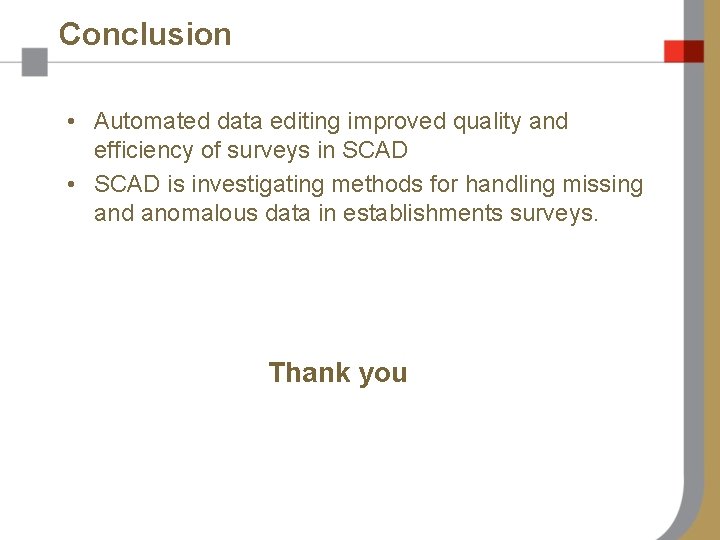 Conclusion

• Automated data editing improved quality and efficiency of surveys in SCAD
• SCAD is investigating methods for handling missing and anomalous data in establishments surveys.

Thank you